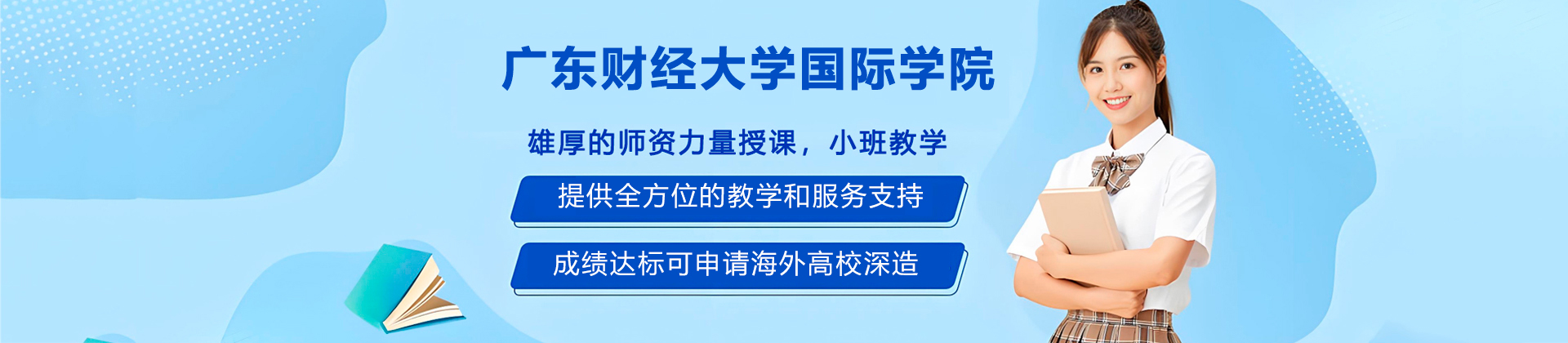 广东财经大学国际学院

雄厚的师资力量授课，小班教学

提供全方位的教学和服务支持

成绩达标可申请海外高校深造